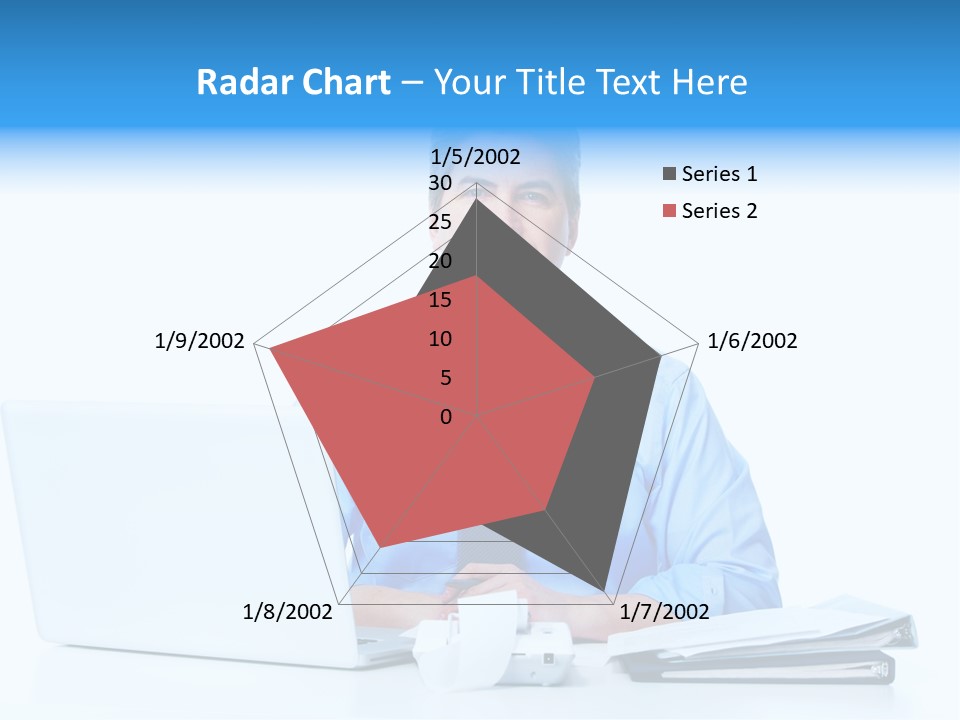 Radar Chart – Your Title Text Here

1/5/2002
30
25
20
15
10
5
0
1/6/2002
1/7/2002
1/8/2002
1/9/2002

Series 1
Series 2